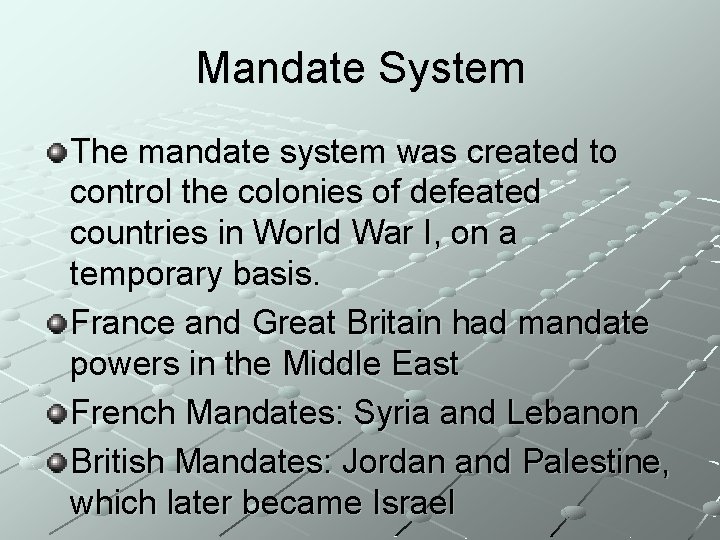 Mandate System

The mandate system was created to control the colonies of defeated countries in World War I, on a temporary basis.

France and Great Britain had mandate powers in the Middle East

French Mandates: Syria and Lebanon

British Mandates: Jordan and Palestine, which later became Israel